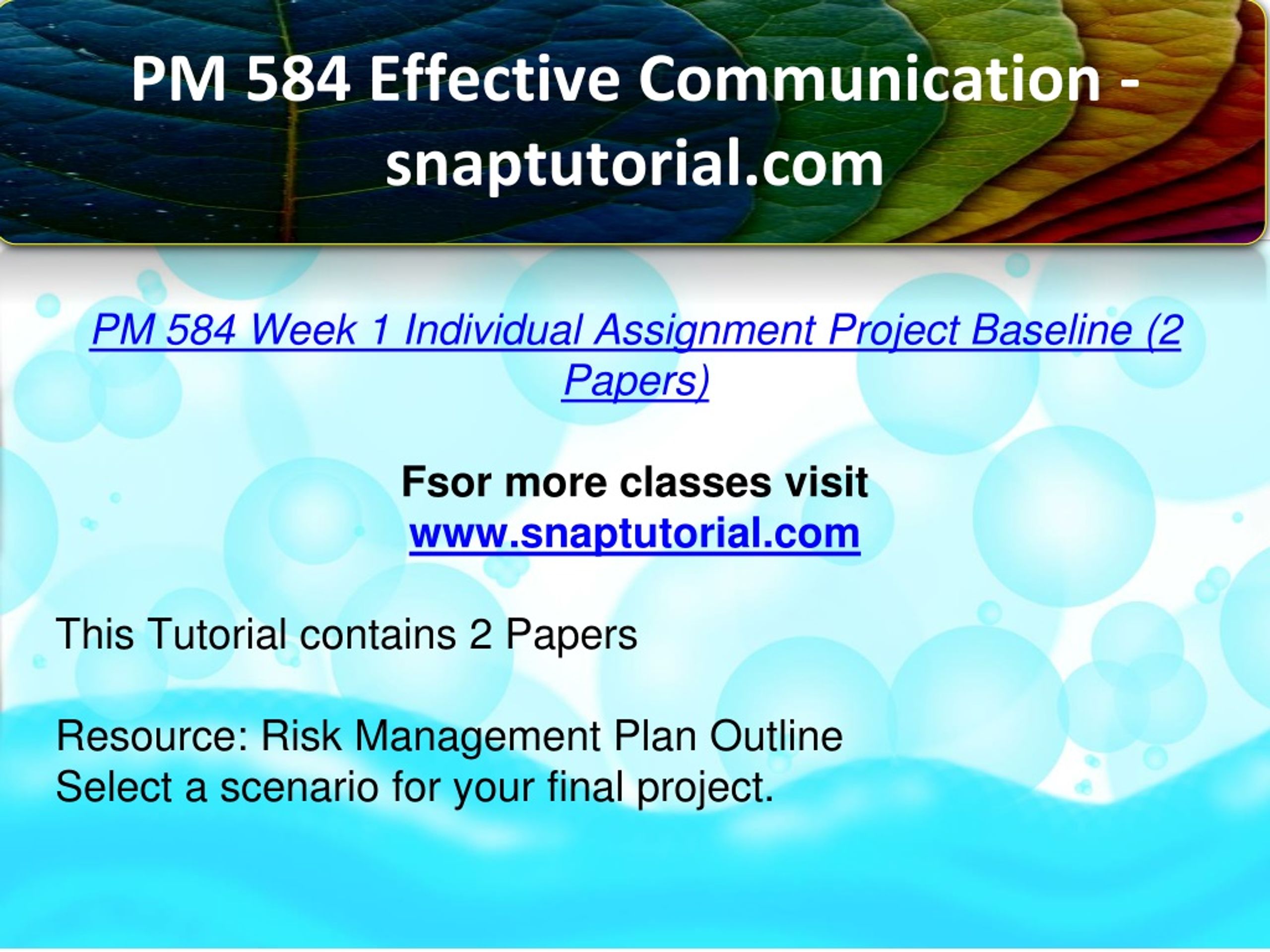 PM 584 Effective Communication - snaptutorial.com

PM 584 Week 1 Individual Assignment Project Baseline (2 Papers)

Fsor more classes visit
www.snaptutorial.com

This Tutorial contains 2 Papers

Resource: Risk Management Plan Outline
Select a scenario for your final project.